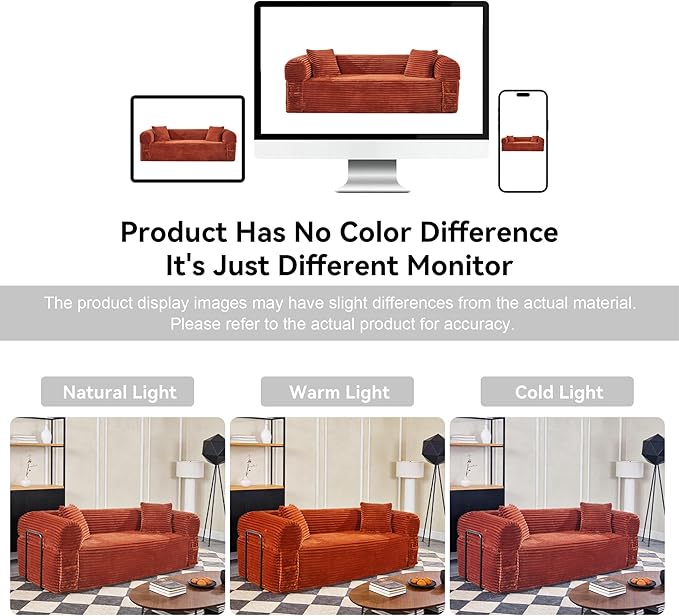 Product Has No Color Difference
It's Just Different Monitor

The product display images may have slight differences from the actual material. Please refer to the actual product for accuracy.

Natural Light

Warm Light

Cold Light